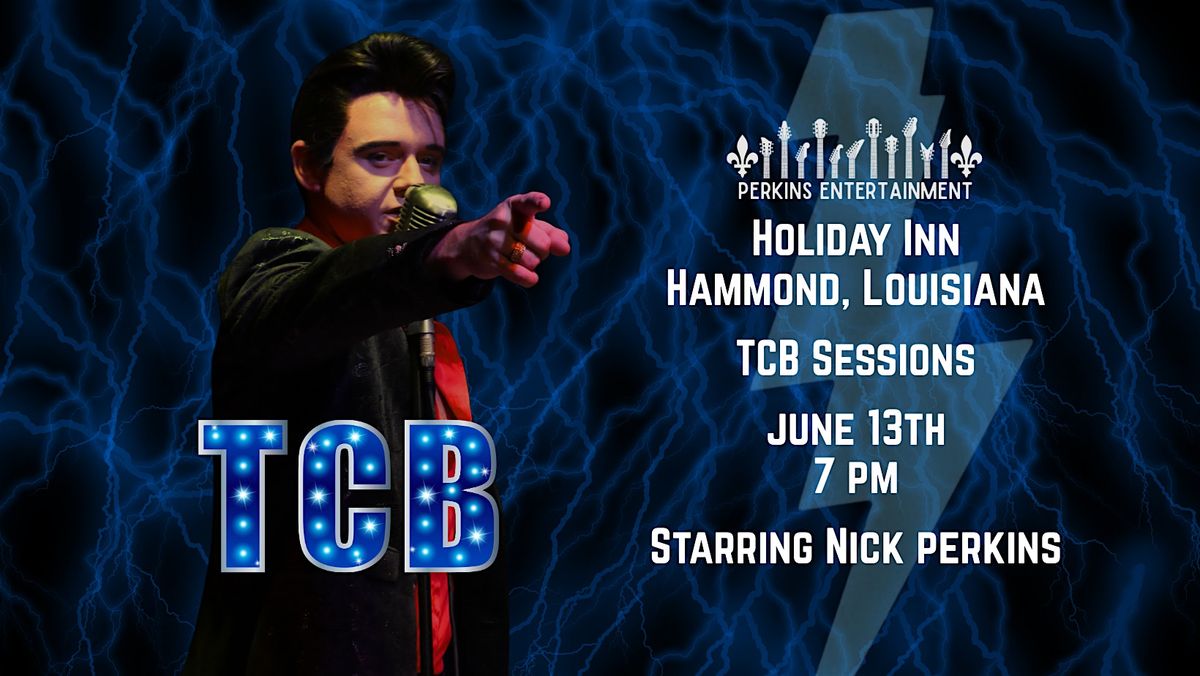 TCB

PERKINS ENTERTAINMENT

Holiday Inn
Hammond, Louisiana

TCB Sessions

June 13th
7 pm

Starring Nick perkins